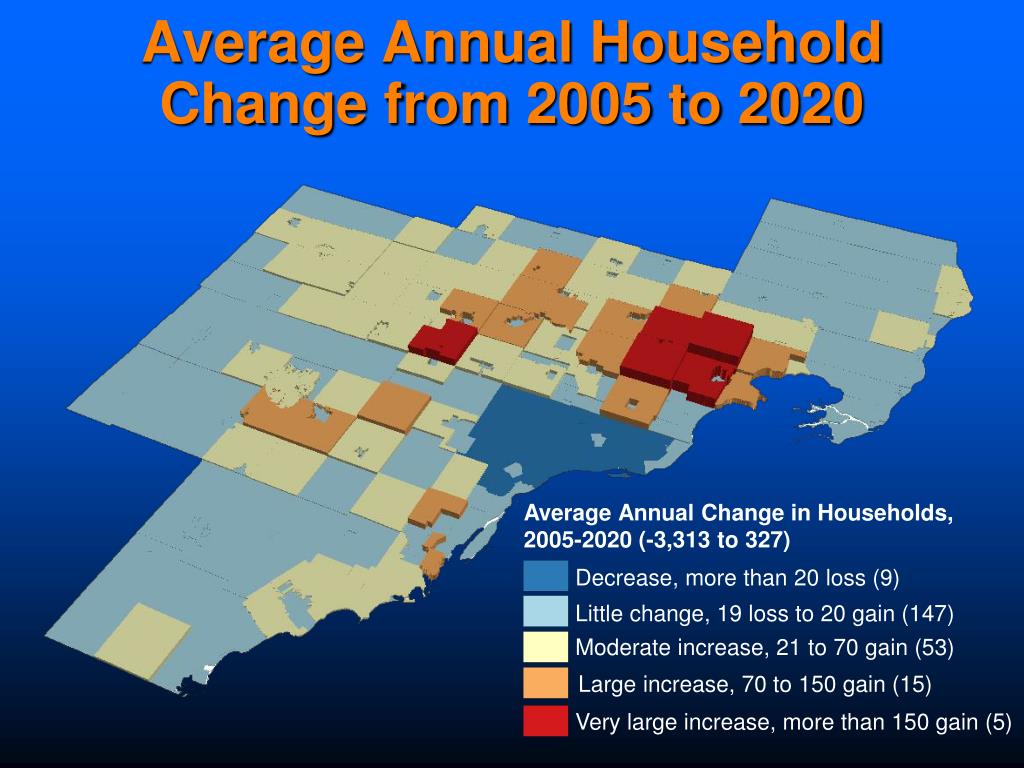 Average Annual Household Change from 2005 to 2020

Average Annual Change in Households, 2005-2020 (-3,313 to 327)

Decrease, more than 20 loss (9)
Little change, 19 loss to 20 gain (147)
Moderate increase, 21 to 70 gain (53)
Large increase, 70 to 150 gain (15)
Very large increase, more than 150 gain (5)